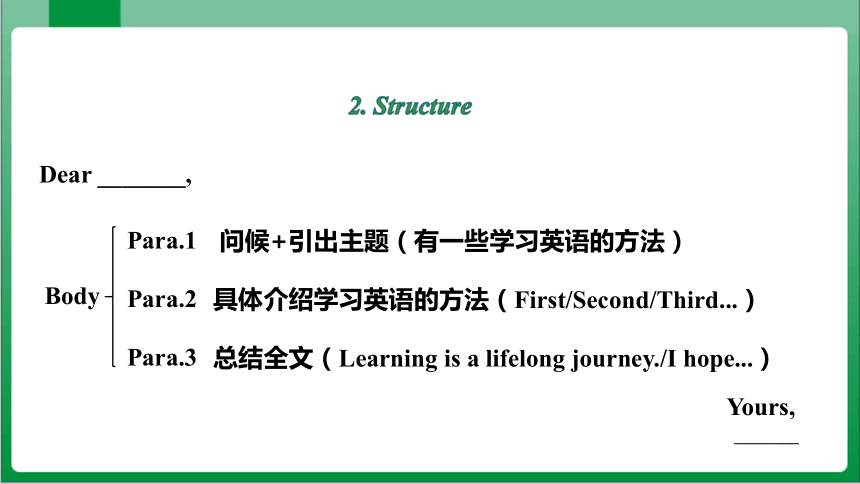 2. Structure

Dear _______,

Body

Para.1 问候+引出主题（有一些学习英语的方法）

Para.2 具体介绍学习英语的方法（First/Second/Third...）

Para.3 总结全文（Learning is a lifelong journey./I hope...）

Yours,

______